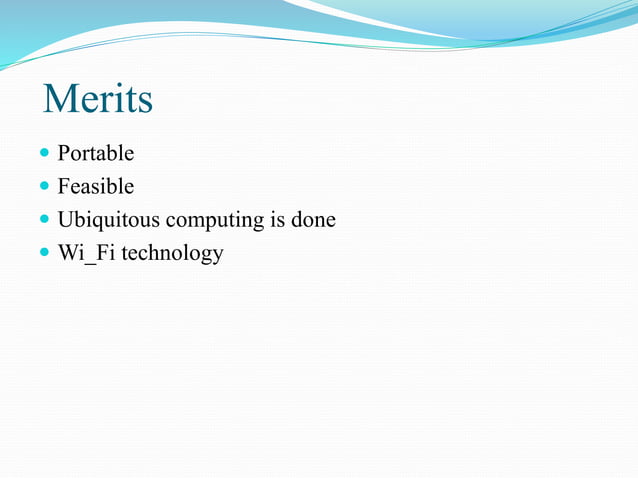 Merits

- Portable
- Feasible
- Ubiquitous computing is done
- Wi_Fi technology